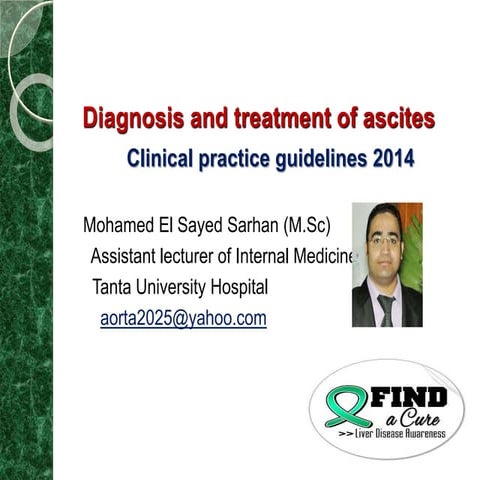 Diagnosis and treatment of ascites

Clinical practice guidelines 2014

Mohamed El Sayed Sarhan (M.Sc)

Assistant lecturer of Internal Medicine

Tanta University Hospital

aorta2025@yahoo.com

FIND a Cure

>>Liver Disease Awareness